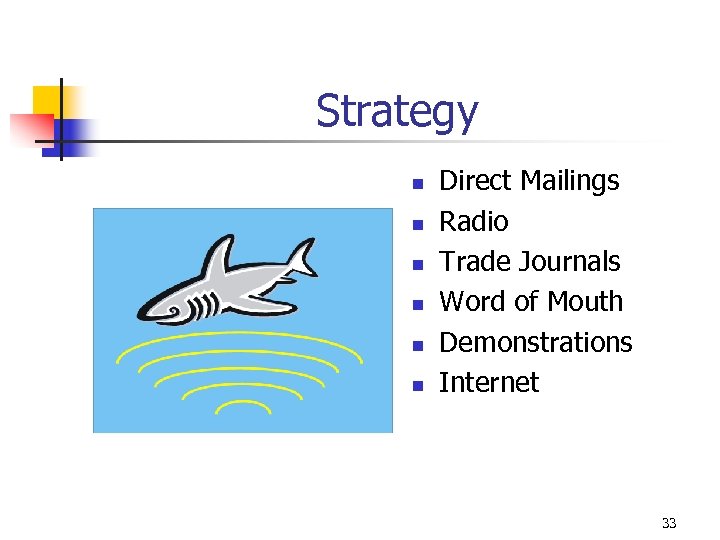 Strategy

- Direct Mailings
- Radio
- Trade Journals
- Word of Mouth
- Demonstrations
- Internet

33